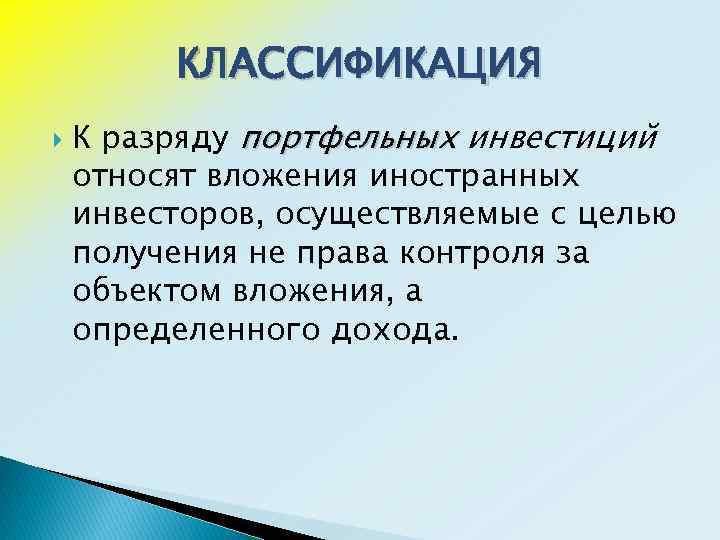 КЛАССИФИКАЦИЯ

К разряду портфельных инвестиций относят вложения иностранных инвесторов, осуществляемые с целью получения не права контроля за объектом вложения, а определенного дохода.